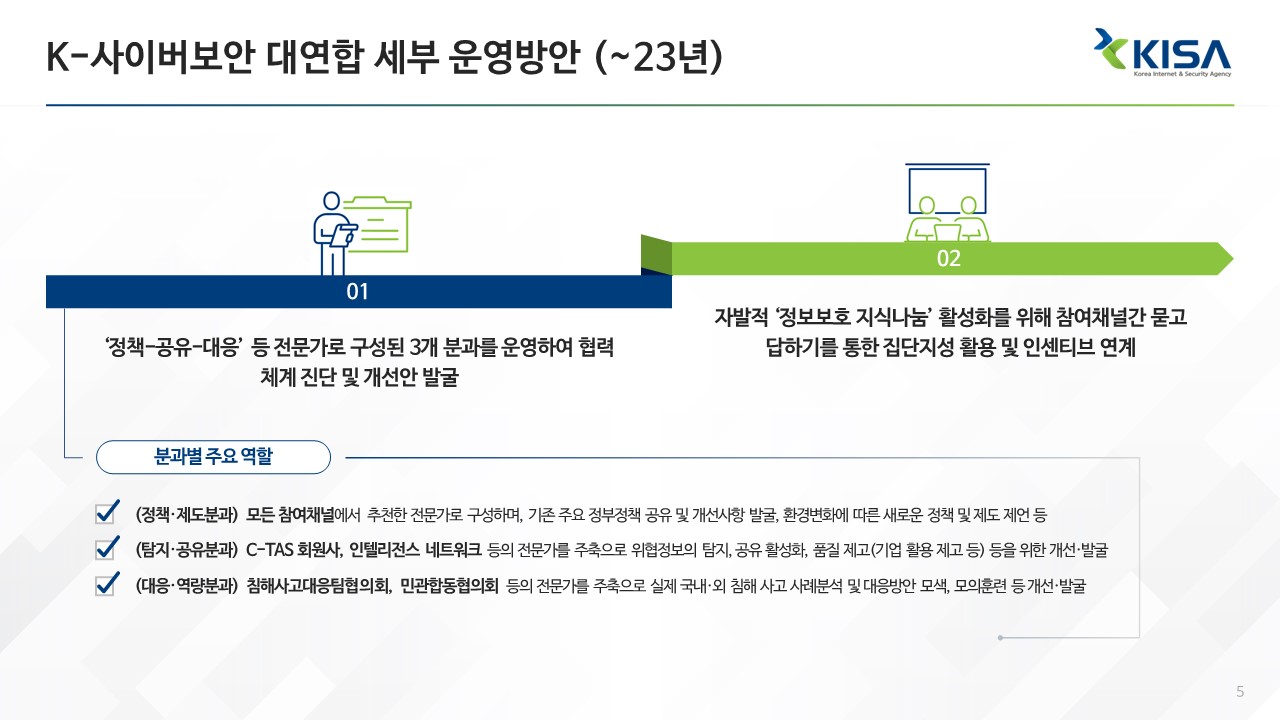 K-사이버보안 대연합 세부 운영방안 (~23년)

KISA
Korea Internet & Security Agency

01

'정책-공유-대응' 등 전문가로 구성된 3개 분과를 운영하여 협력 체계 진단 및 개선안 발굴

02

자발적 '정보보호 지식나눔' 활성화를 위해 참여채널간 묻고 답하기를 통한 집단지성 활용 및 인센티브 연계

분과별 주요 역할

(정책·제도분과) 모든 참여채널에서 추천한 전문가로 구성하며, 기존 주요 정부정책 공유 및 개선사항 발굴, 환경변화에 따른 새로운 정책 및 제도 제언 등

(탐지·공유분과) C-TAS 회원사, 인텔리전스 네트워크 등의 전문가를 주축으로 위협정보의 탐지, 공유 활성화, 품질 제고(기업 활용 제고 등) 등을 위한 개선·발굴

(대응·역량분과) 침해사고대응팀협의회, 민관합동협의회 등의 전문가를 주축으로 실제 국내·외 침해 사고 사례분석 및 대응방안 모색, 모의훈련 등 개선·발굴

5